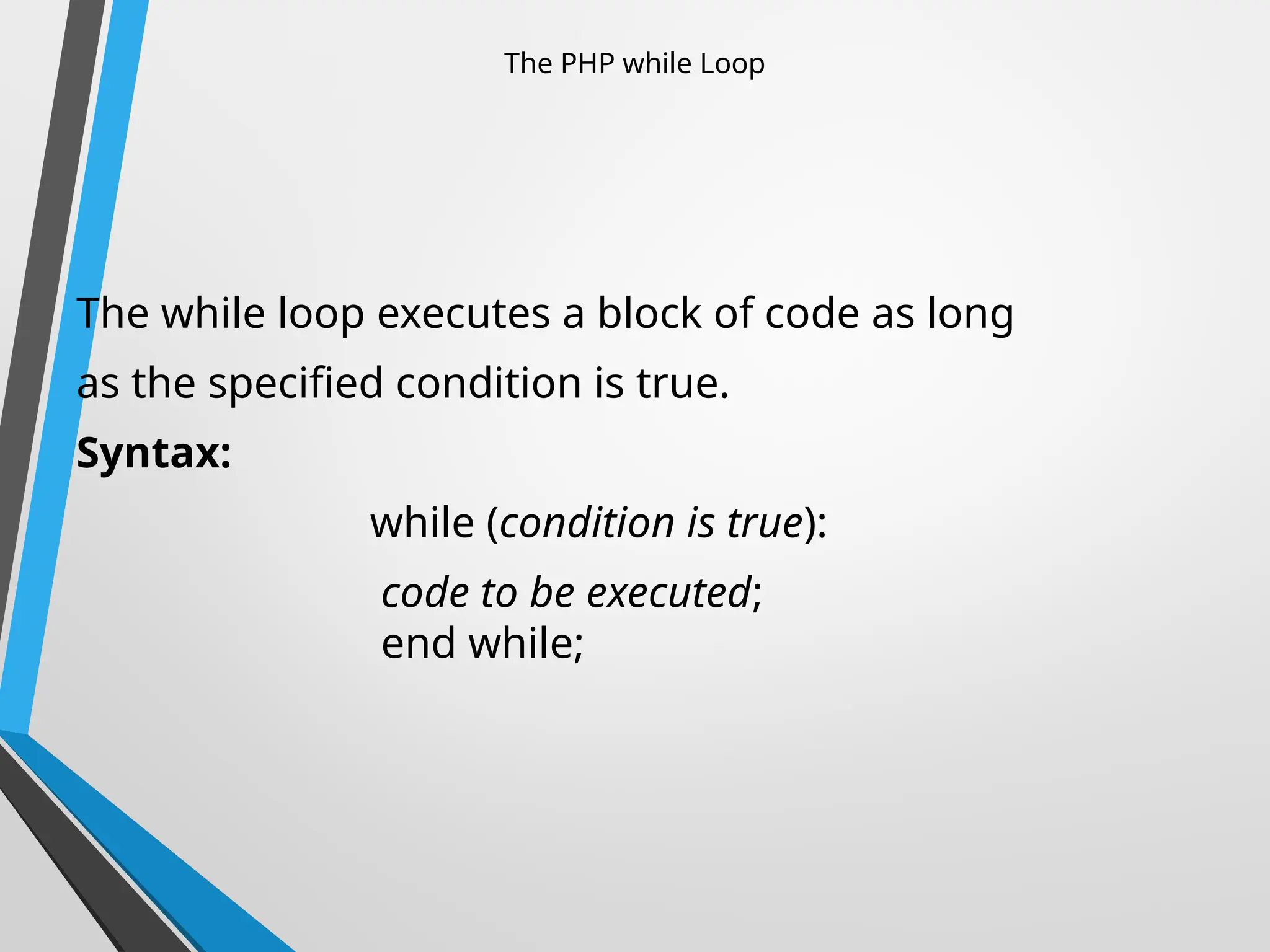 The PHP while Loop

The while loop executes a block of code as long as the specified condition is true.

Syntax:

while (condition is true):

code to be executed;
end while;